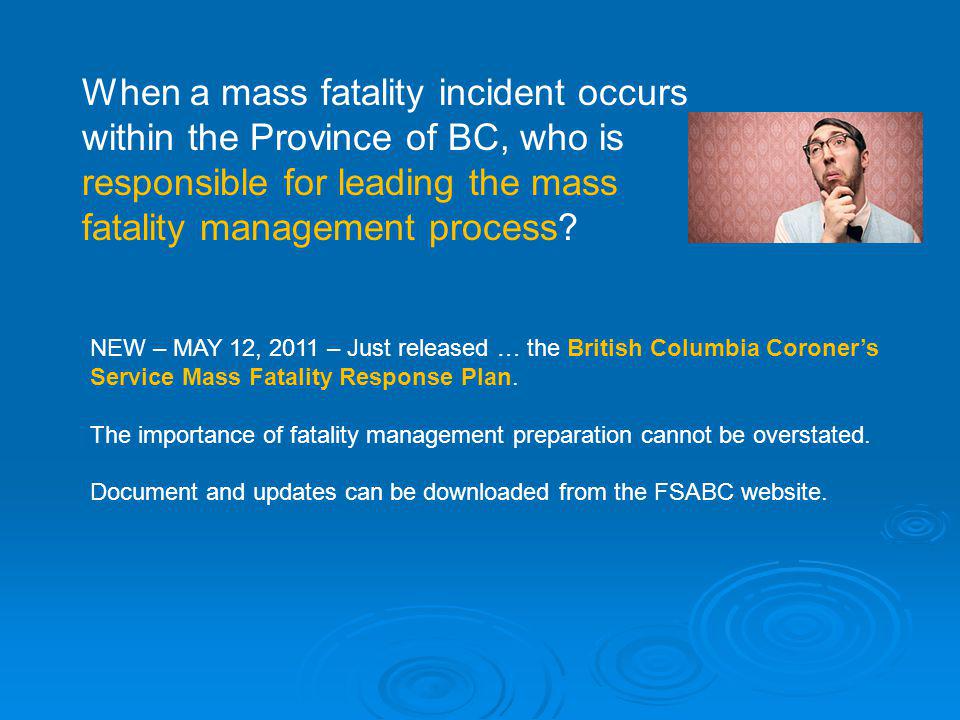 When a mass fatality incident occurs within the Province of BC, who is responsible for leading the mass fatality management process?

NEW – MAY 12, 2011 – Just released … the British Columbia Coroner's Service Mass Fatality Response Plan.

The importance of fatality management preparation cannot be overstated.

Document and updates can be downloaded from the FSABC website.